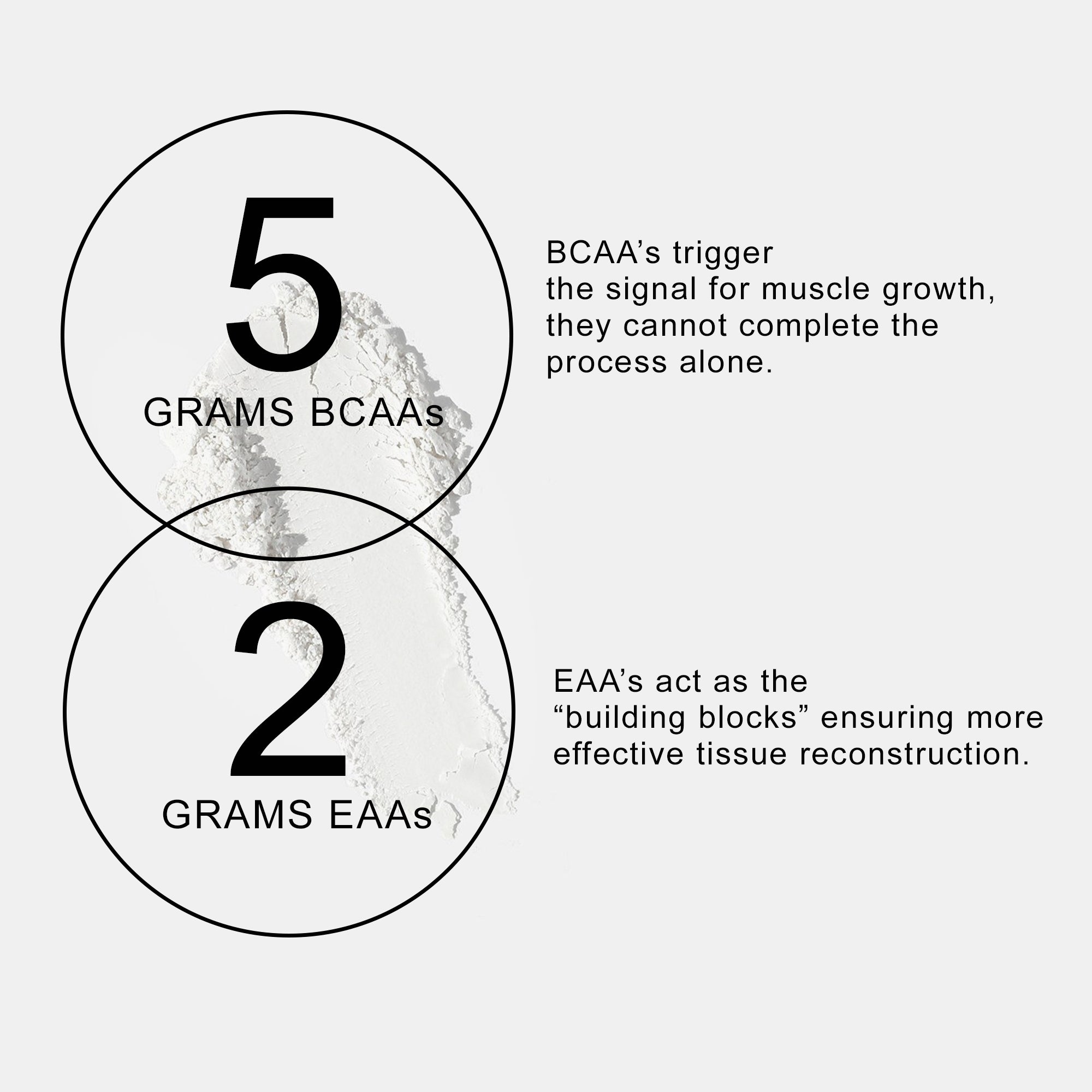 5
GRAMS BCAAs

BCAA’s trigger the signal for muscle growth, they cannot complete the process alone.

2
GRAMS EAAs

EAA’s act as the “building blocks” ensuring more effective tissue reconstruction.